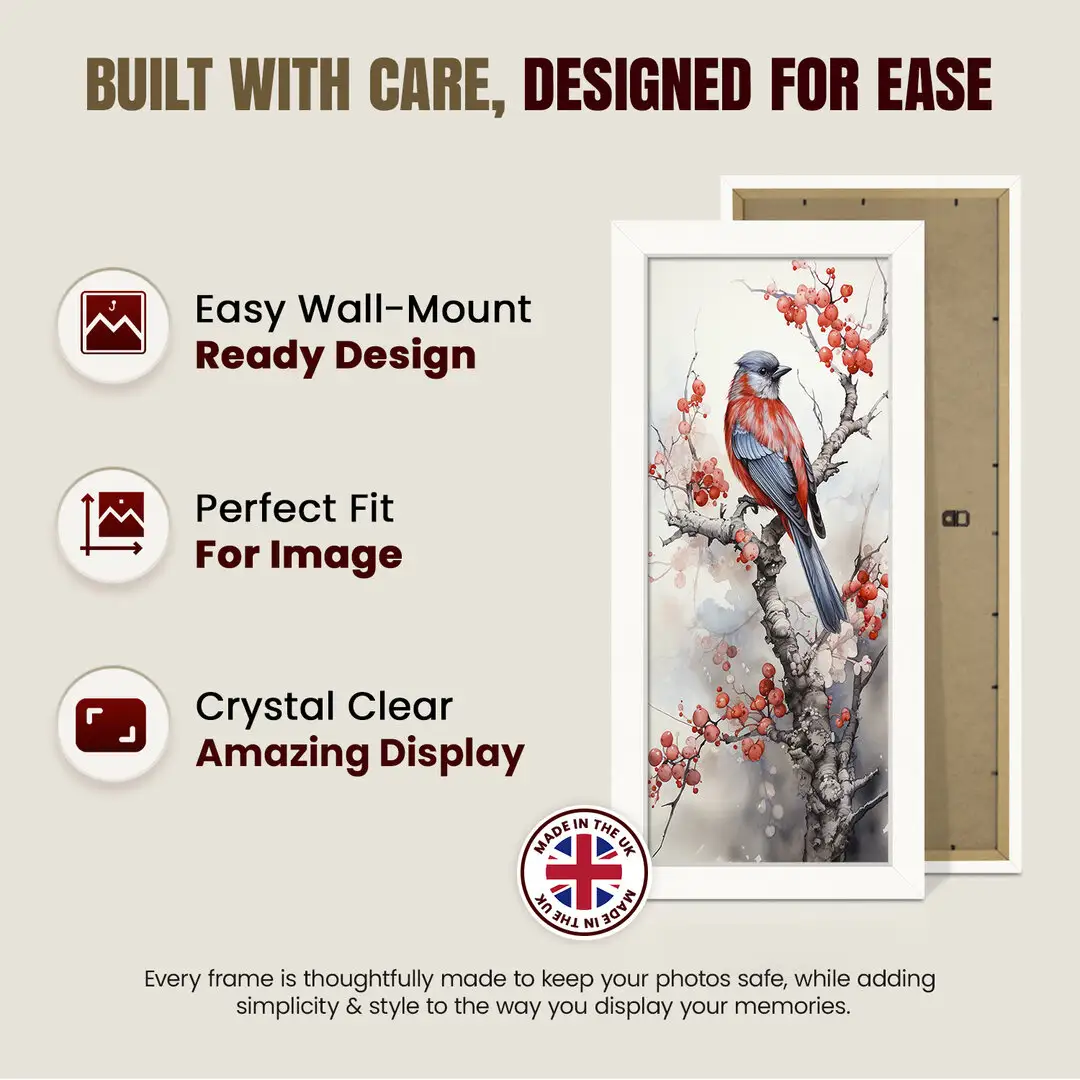 BUILT WITH CARE, DESIGNED FOR EASE

Easy Wall-Mount
Ready Design

Perfect Fit
For Image

Crystal Clear
Amazing Display

MADE IN THE UK
MADE IN THE UK

Every frame is thoughtfully made to keep your photos safe, while adding simplicity & style to the way you display your memories.